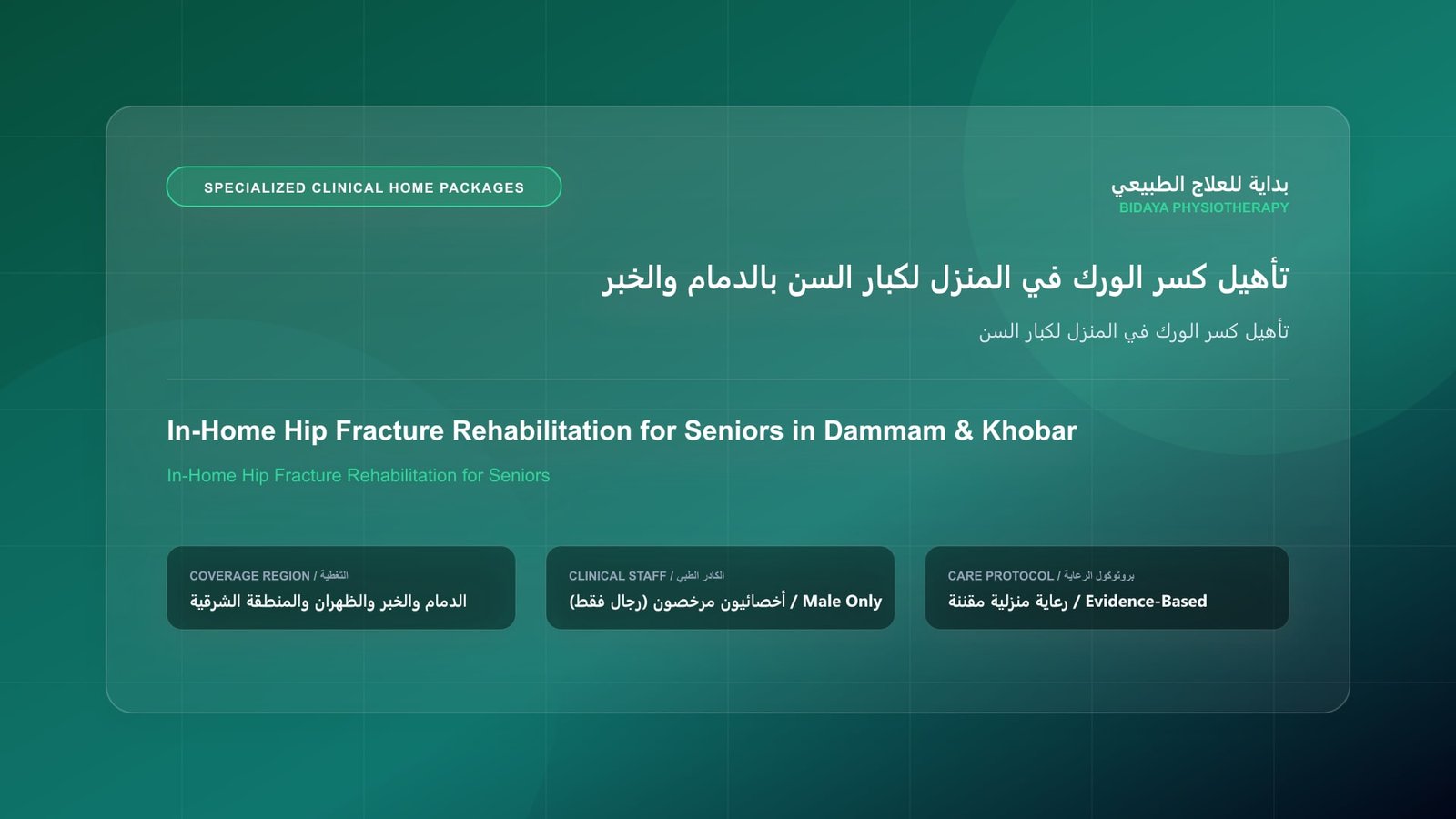 SPECIALIZED CLINICAL HOME PACKAGES

بداية للعلاج الطبيعي
BIDAYA PHYSIOTHERAPY

تأهيل كسر الورك في المنزل لكبار السن بالدمام والخبر

تأهيل كسر الورك في المنزل لكبار السن

In-Home Hip Fracture Rehabilitation for Seniors in Dammam & Khobar

In-Home Hip Fracture Rehabilitation for Seniors

COVERAGE REGION / التغطية
الدمام والخبر والظهران والمنطقة الشرقية

CLINICAL STAFF / الكادر الطبي
أخصائيون مرخصون (رجال فقط) / Male Only

CARE PROTOCOL / بروتوكول الرعاية
رعاية منزلية مقننة / Evidence-Based